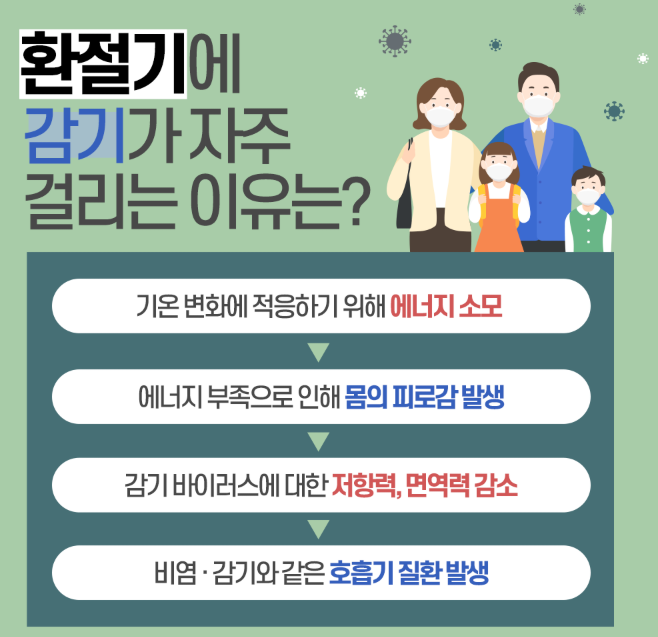 환절기에
감기가 자주
걸리는 이유는?

기온 변화에 적응하기 위해 에너지 소모

에너지 부족으로 인해 몸의 피로감 발생

감기 바이러스에 대한 저항력, 면역력 감소

비염 · 감기와 같은 호흡기 질환 발생